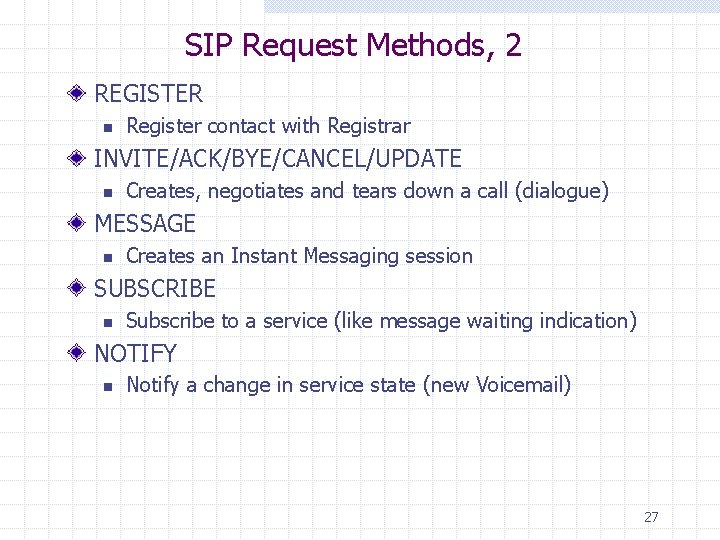 SIP Request Methods, 2

REGISTER

Register contact with Registrar

INVITE/ACK/BYE/CANCEL/UPDATE

Creates, negotiates and tears down a call (dialogue)

MESSAGE

Creates an Instant Messaging session

SUBSCRIBE

Subscribe to a service (like message waiting indication)

NOTIFY

Notify a change in service state (new Voicemail)

27